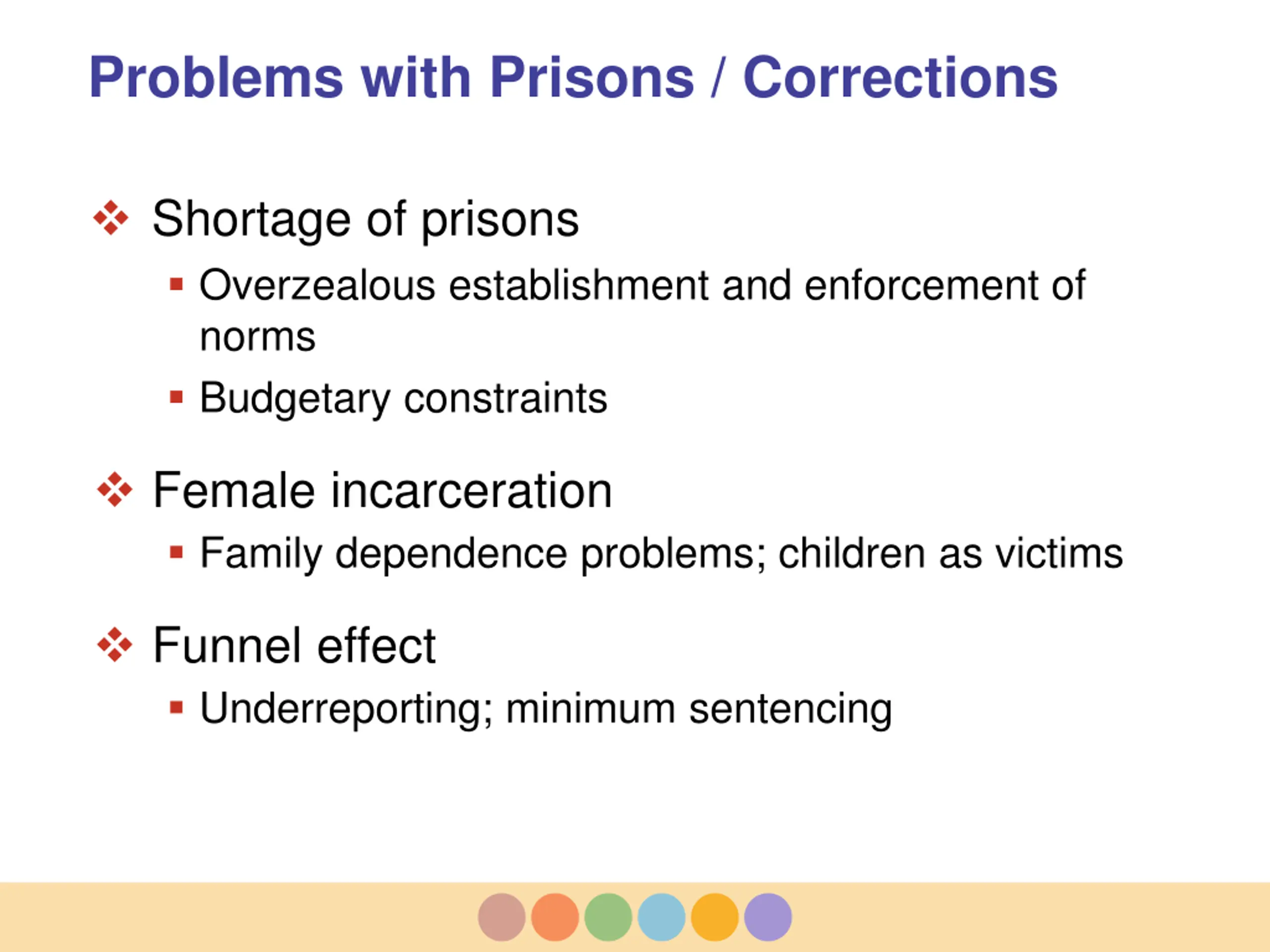 Problems with Prisons / Corrections

❖ Shortage of prisons
▪ Overzealous establishment and enforcement of norms
▪ Budgetary constraints

❖ Female incarceration
▪ Family dependence problems; children as victims

❖ Funnel effect
▪ Underreporting; minimum sentencing